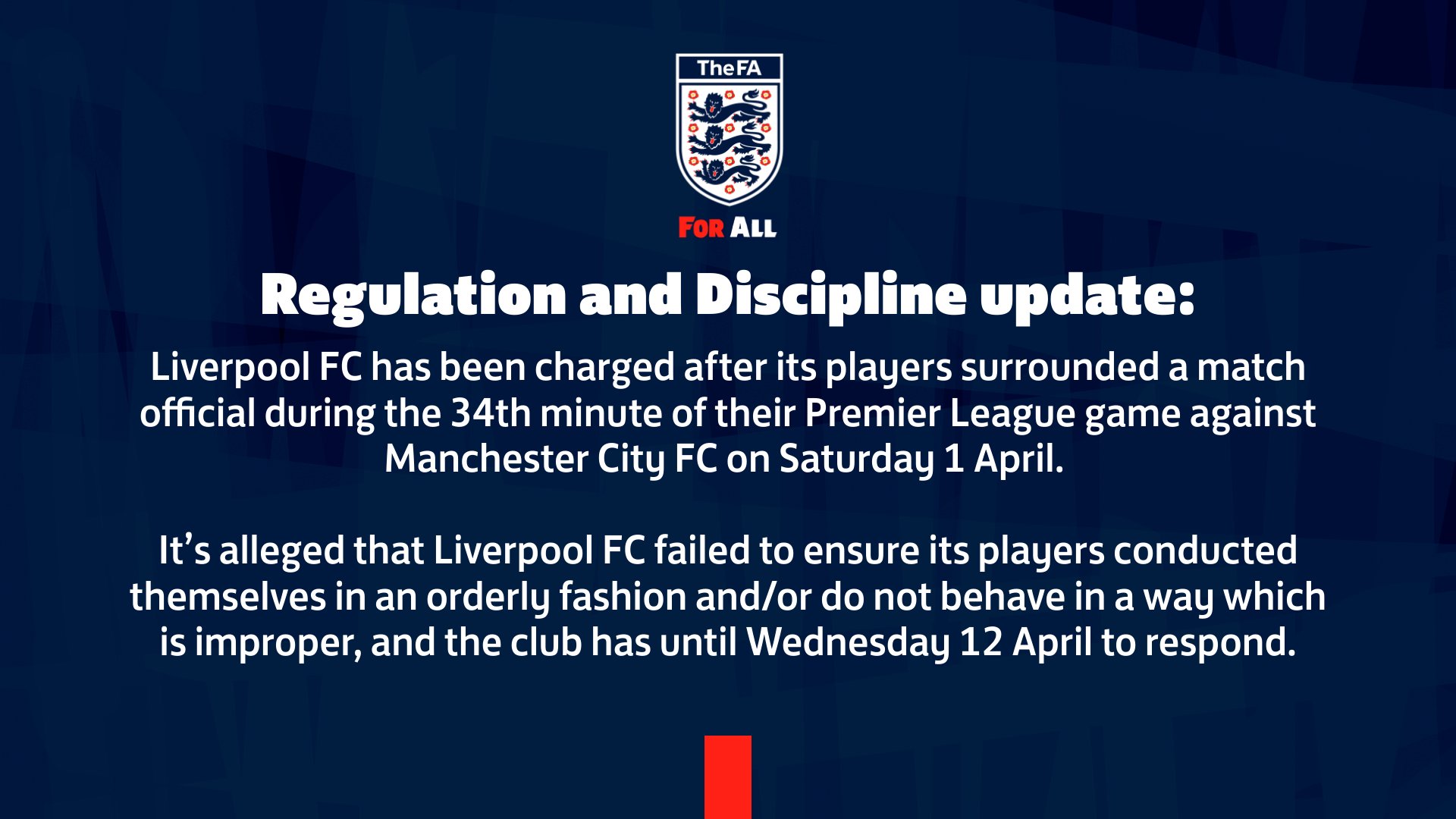 TheFA

FOR ALL

Regulation and Discipline update:

Liverpool FC has been charged after its players surrounded a match official during the 34th minute of their Premier League game against Manchester City FC on Saturday 1 April.

It's alleged that Liverpool FC failed to ensure its players conducted themselves in an orderly fashion and/or do not behave in a way which is improper, and the club has until Wednesday 12 April to respond.